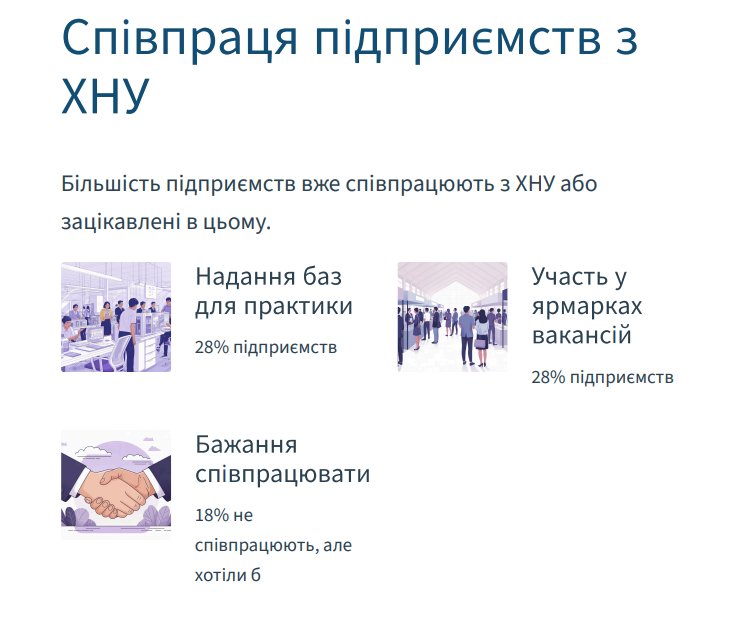 Співпраця підприємств з ХНУ

Більшість підприємств вже співпрацюють з ХНУ або зацікавлені в цьому.

Надання баз для практики

28% підприємств

Участь у ярмарках вакансій

28% підприємств

Бажання співпрацювати

18% не співпрацюють, але хотіли б